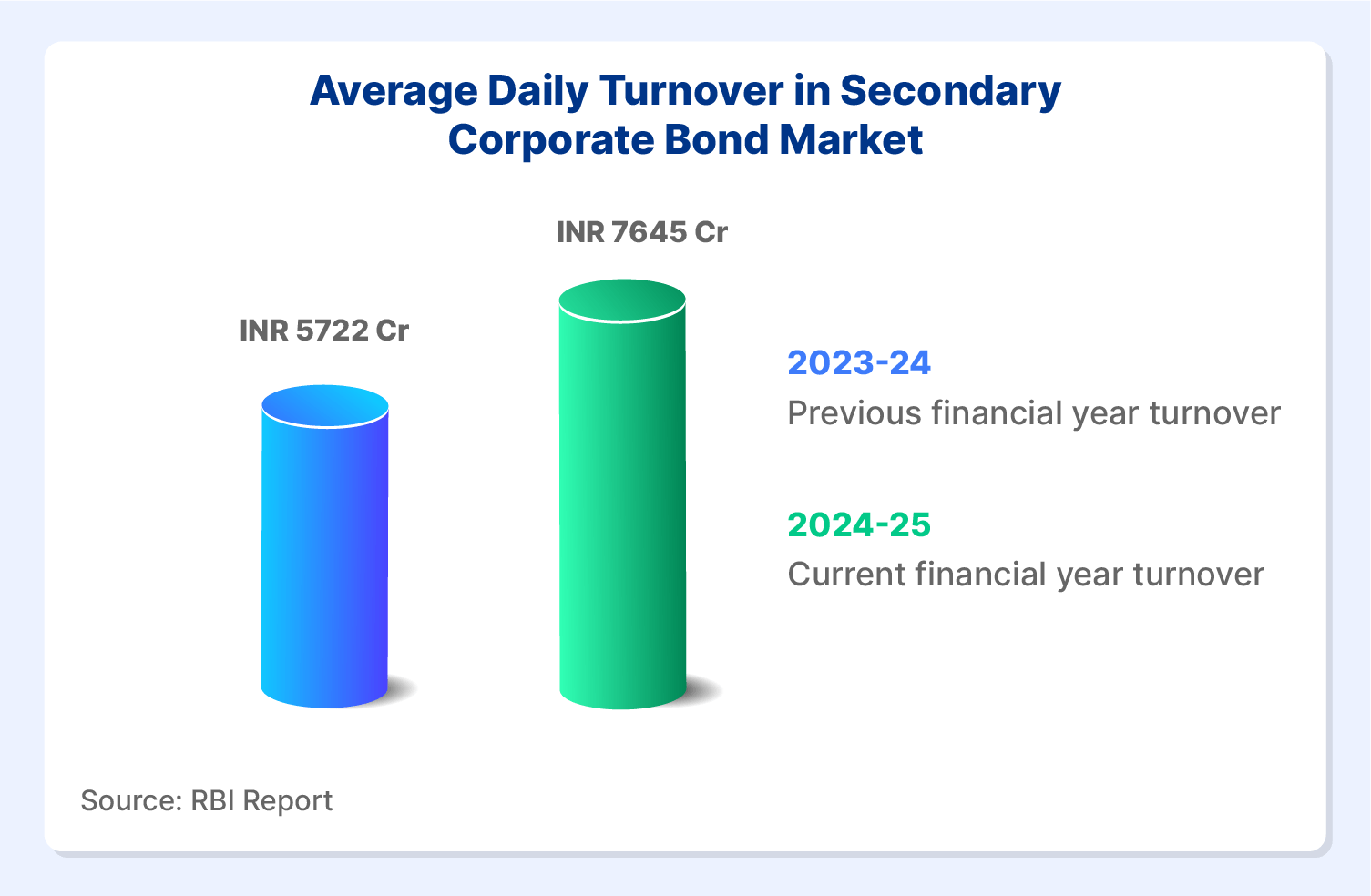 Average Daily Turnover in Secondary Corporate Bond Market

INR 5722 Cr

INR 7645 Cr

2023-24
Previous financial year turnover

2024-25
Current financial year turnover

Source: RBI Report